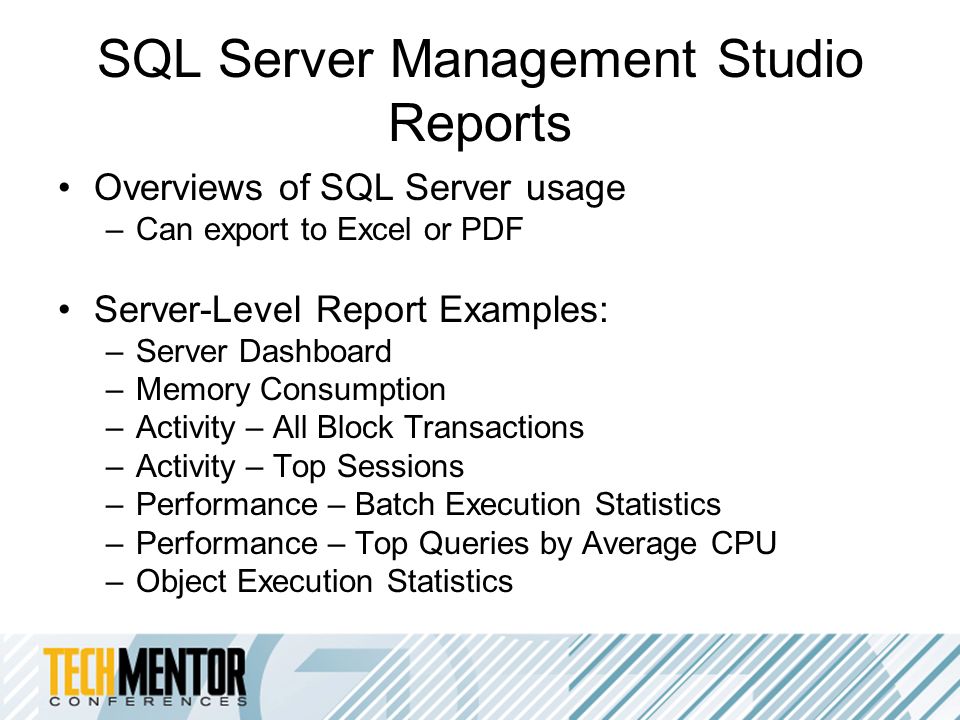 SQL Server Management Studio Reports

• Overviews of SQL Server usage
– Can export to Excel or PDF

• Server-Level Report Examples:
– Server Dashboard
– Memory Consumption
– Activity – All Block Transactions
– Activity – Top Sessions
– Performance – Batch Execution Statistics
– Performance – Top Queries by Average CPU
– Object Execution Statistics

TECHMENTOR
CONFERENCES